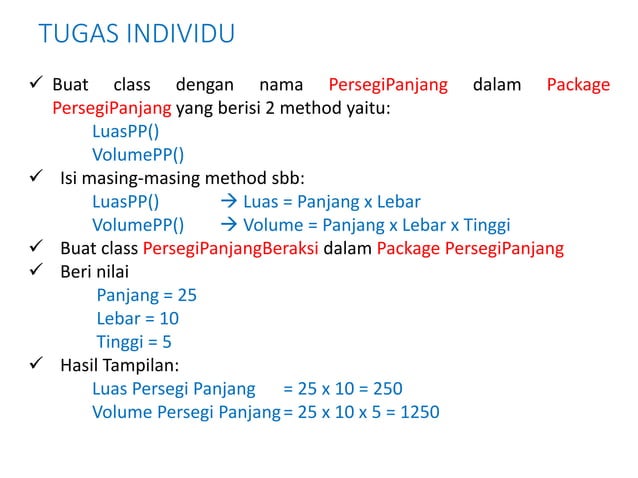 TUGAS INDIVIDU

✓ Buat class dengan nama PersegiPanjang dalam Package PersegiPanjang yang berisi 2 method yaitu:
LuasPP()
VolumePP()

✓ Isi masing-masing method sbb:
LuasPP() → Luas = Panjang x Lebar
VolumePP() → Volume = Panjang x Lebar x Tinggi

✓ Buat class PersegiPanjangBeraksi dalam Package PersegiPanjang

✓ Beri nilai
Panjang = 25
Lebar = 10
Tinggi = 5

✓ Hasil Tampilan:
Luas Persegi Panjang = 25 x 10 = 250
Volume Persegi Panjang = 25 x 10 x 5 = 1250